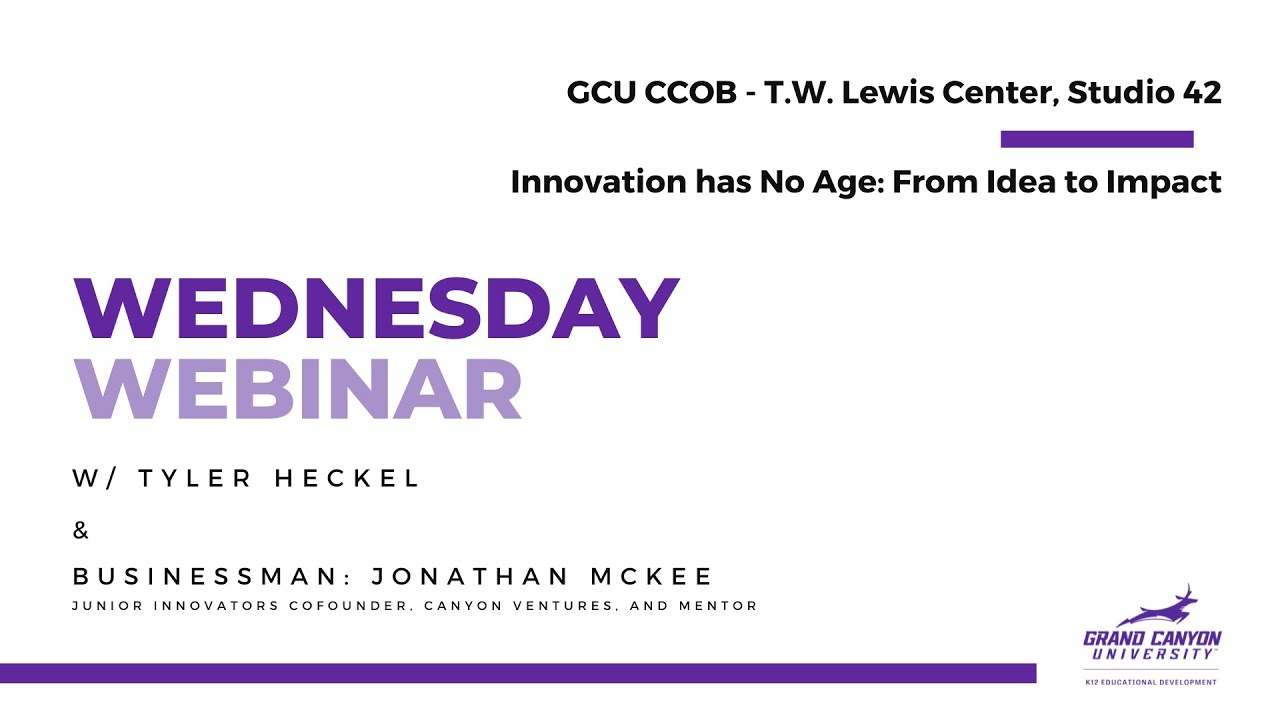 GCU CCOB - T.W. Lewis Center, Studio 42

Innovation has No Age: From Idea to Impact

WEDNESDAY
WEBINAR

W/ TYLER HECKEL

&

BUSINESSMAN: JONATHAN MCKEE
JUNIOR INNOVATORS COFOUNDER, CANYON VENTURES, AND MENTOR

GRAND CANYON UNIVERSITY
K12 EDUCATIONAL DEVELOPMENT